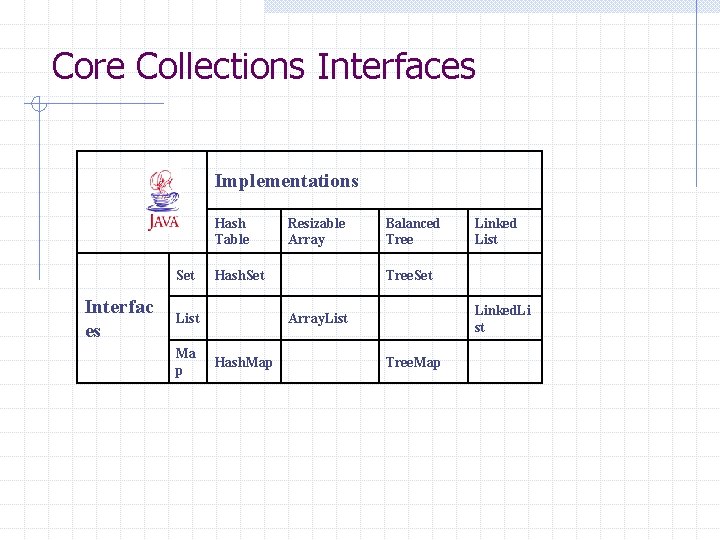 Core Collections Interfaces

| JAVA | | Implementations | | | |
|---|---|---|---|---|---|
| | | Hash Table | Resizable Array | Balanced Tree | Linked List |
| Interfaces | Set | HashSet | | TreeSet | |
| | List | | ArrayList | | LinkedList |
| | Map | HashMap | | TreeMap | |